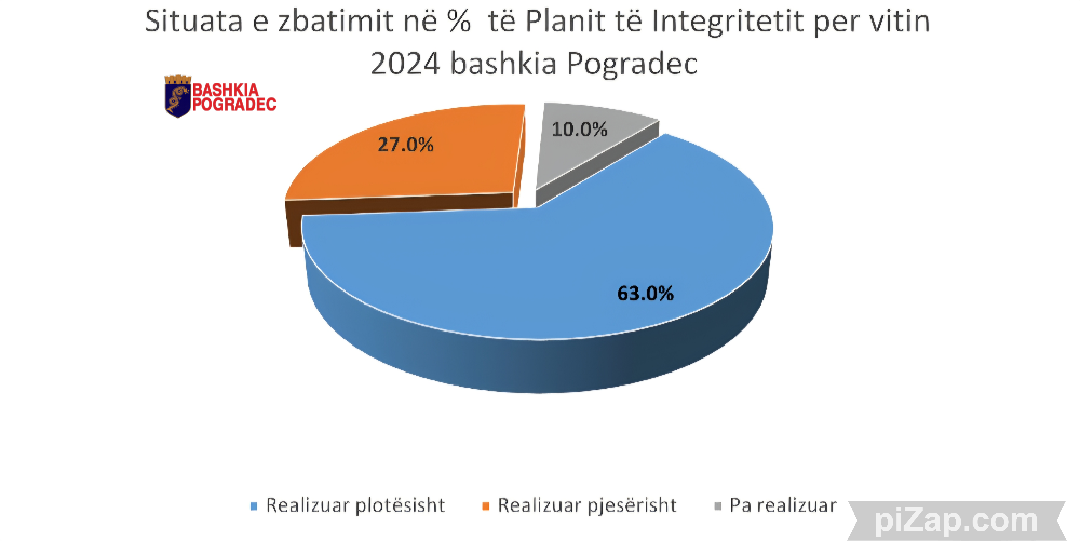 Situata e zbatimit në % të Planit të Integritetit per vitin 2024 bashkia Pogradec

BASHKIA POGRADEC

27.0%

10.0%

63.0%

Realizuar plotësisht Realizuar pjesërisht Pa realizuar

piZap.com